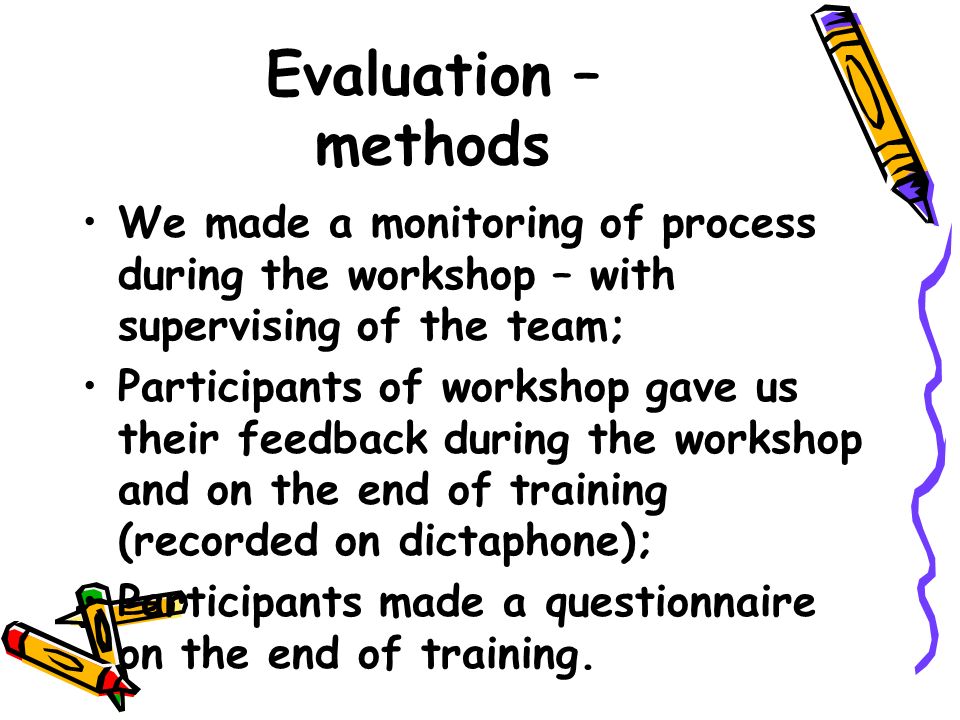 Evaluation – methods

• We made a monitoring of process during the workshop – with supervising of the team;
• Participants of workshop gave us their feedback during the workshop and on the end of training (recorded on dictaphone);
• Participants made a questionnaire on the end of training.